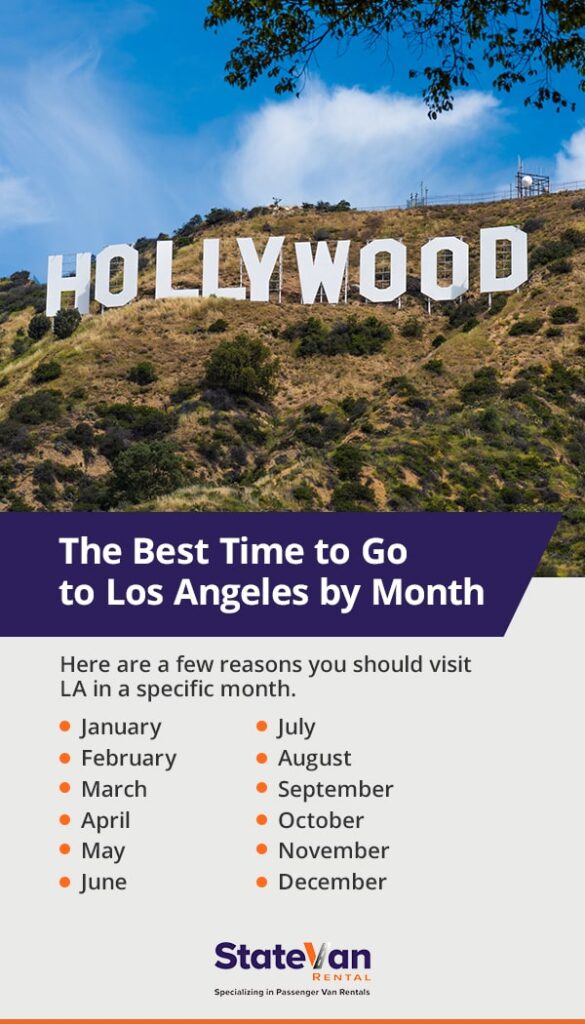 HOLLYWOOD

The Best Time to Go to Los Angeles by Month

Here are a few reasons you should visit LA in a specific month.

- January
- February
- March
- April
- May
- June

- July
- August
- September
- October
- November
- December

StateVan
RENTAL
Specializing in Passenger Van Rentals